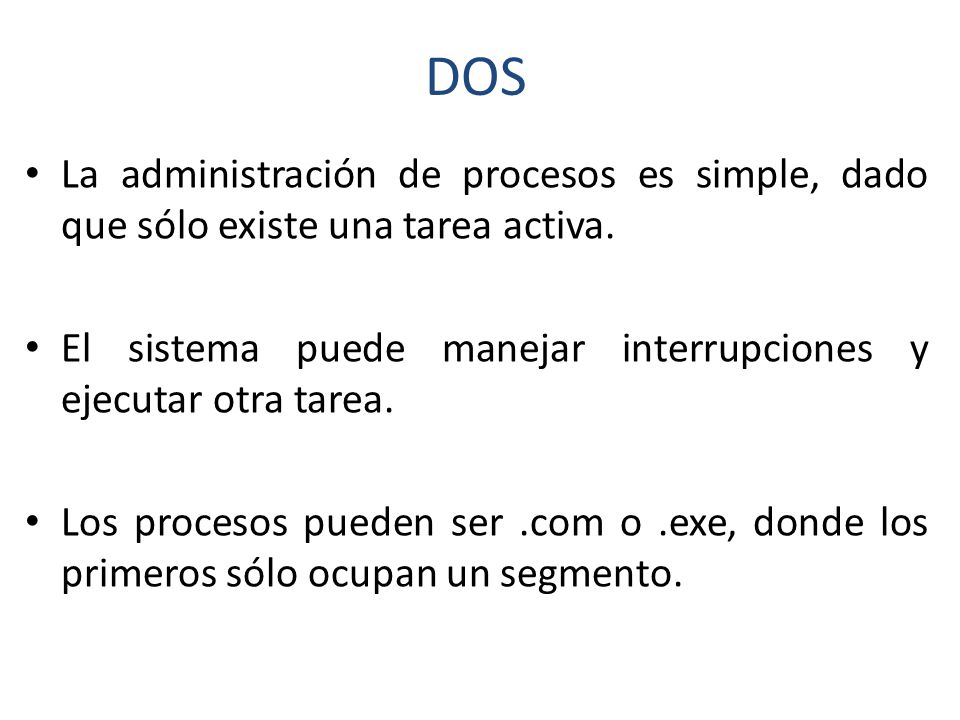 DOS

• La administración de procesos es simple, dado que sólo existe una tarea activa.

• El sistema puede manejar interrupciones y ejecutar otra tarea.

• Los procesos pueden ser .com o .exe, donde los primeros sólo ocupan un segmento.